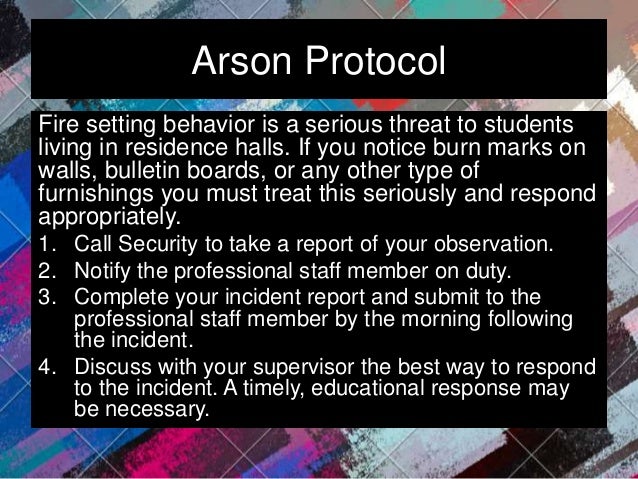 Arson Protocol

Fire setting behavior is a serious threat to students living in residence halls. If you notice burn marks on walls, bulletin boards, or any other type of furnishings you must treat this seriously and respond appropriately.

1. Call Security to take a report of your observation.
2. Notify the professional staff member on duty.
3. Complete your incident report and submit to the professional staff member by the morning following the incident.
4. Discuss with your supervisor the best way to respond to the incident. A timely, educational response may be necessary.